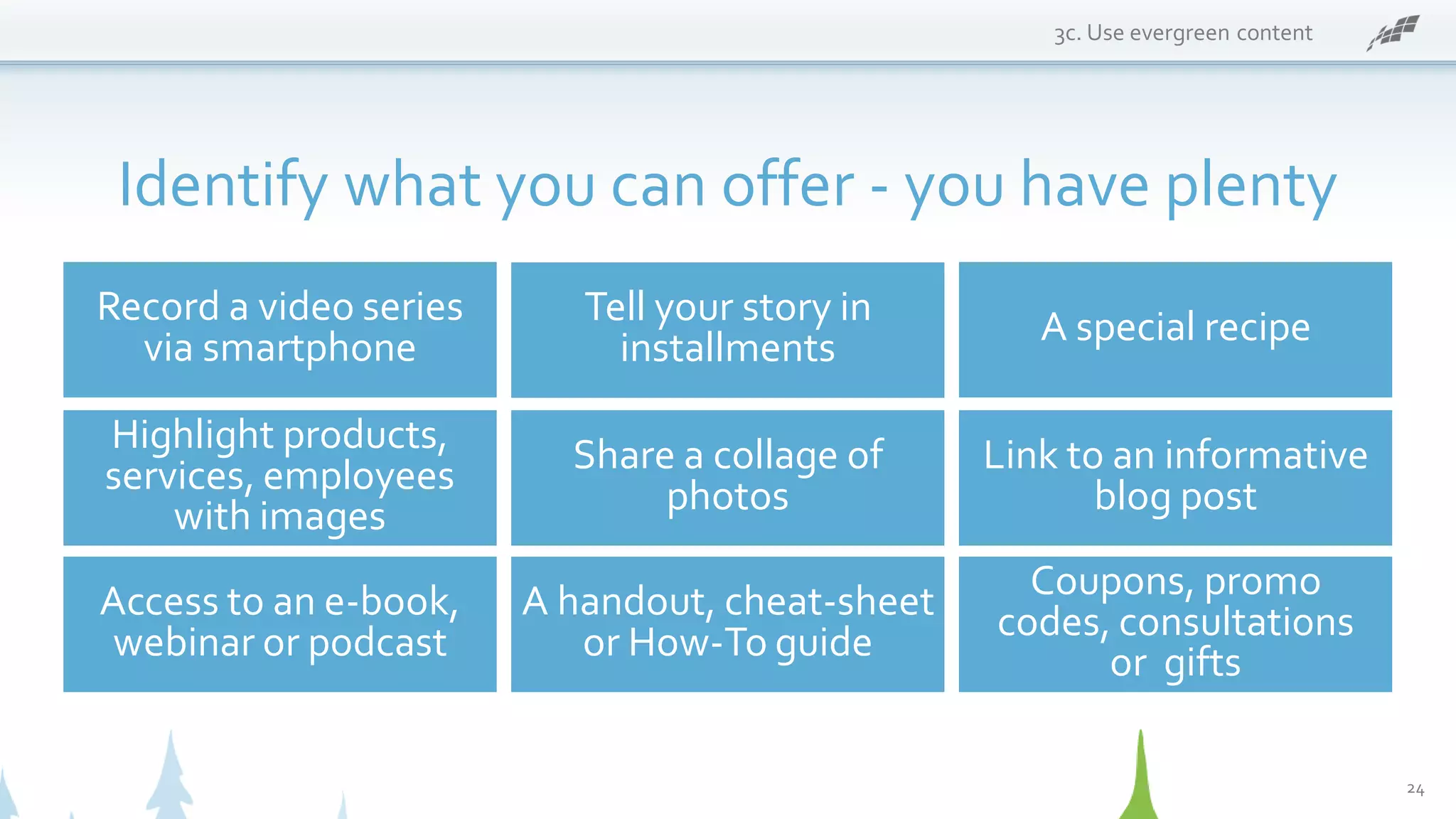 3c. Use evergreen content

Identify what you can offer - you have plenty

Record a video series via smartphone

Tell your story in installments

A special recipe

Highlight products, services, employees with images

Share a collage of photos

Link to an informative blog post

Access to an e-book, webinar or podcast

A handout, cheat-sheet or How-To guide

Coupons, promo codes, consultations or gifts

24